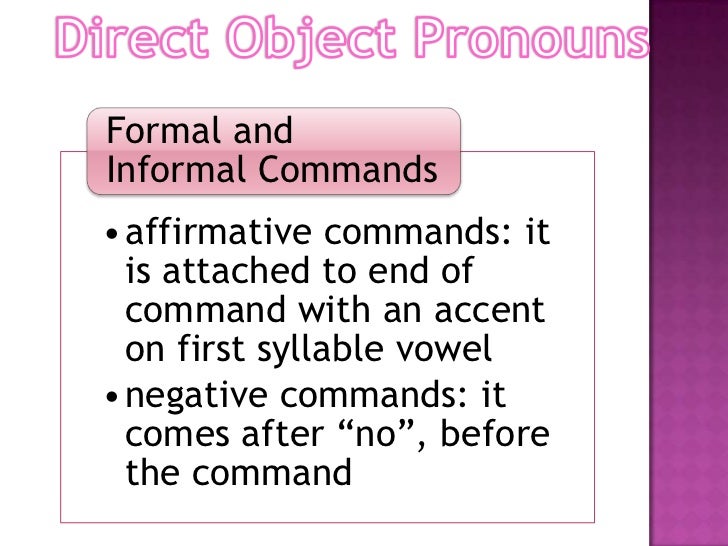 Direct Object Pronouns

Formal and Informal Commands

• affirmative commands: it is attached to end of command with an accent on first syllable vowel
• negative commands: it comes after “no”, before the command